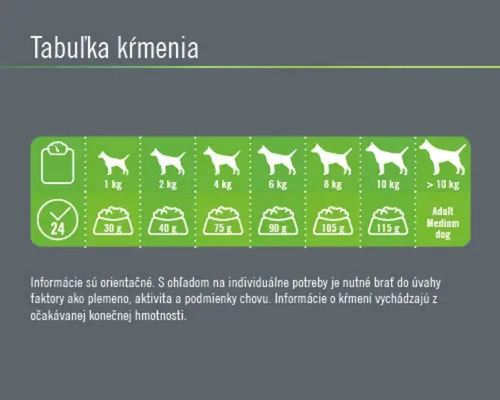 Tabuľka kŕmenia

|  | 1 kg | 2 kg | 4 kg | 6 kg | 8 kg | 10 kg | > 10 kg |
|---|---|---|---|---|---|---|---|
| 24 | 30 g | 40 g | 75 g | 90 g | 105 g | 115 g | Adult Medium dog |

Informácie sú orientačné. S ohľadom na individuálne potreby je nutné brať do úvahy faktory ako plemeno, aktivita a podmienky chovu. Informácie o kŕmení vychádzajú z očakávanej konečnej hmotnosti.